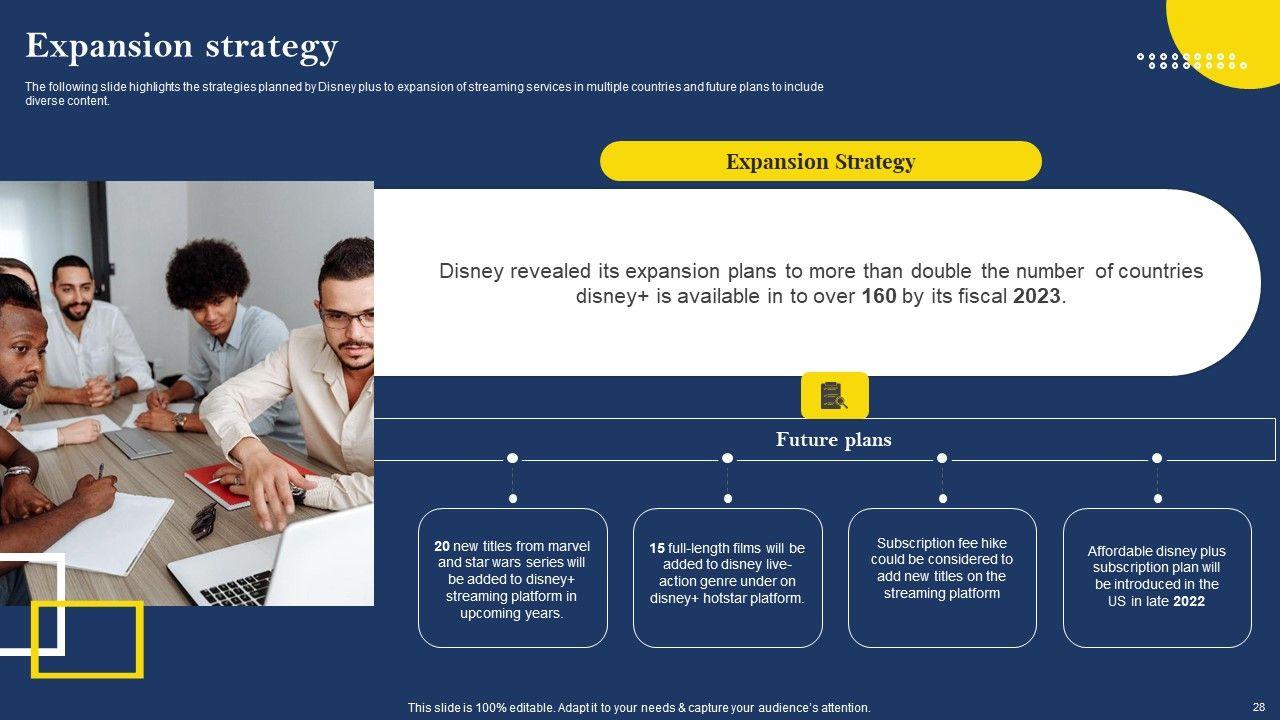 Expansion strategy

The following slide highlights the strategies planned by Disney plus to expansion of streaming services in multiple countries and future plans to include diverse content.

Expansion Strategy

Disney revealed its expansion plans to more than double the number of countries disney+ is available in to over 160 by its fiscal 2023.

Future plans

20 new titles from marvel and star wars series will be added to disney+ streaming platform in upcoming years.

15 full-length films will be added to disney live-action genre under on disney+ hotstar platform.

Subscription fee hike could be considered to add new titles on the streaming platform

Affordable disney plus subscription plan will be introduced in the US in late 2022

This slide is 100% editable. Adapt it to your needs & capture your audience's attention.

28